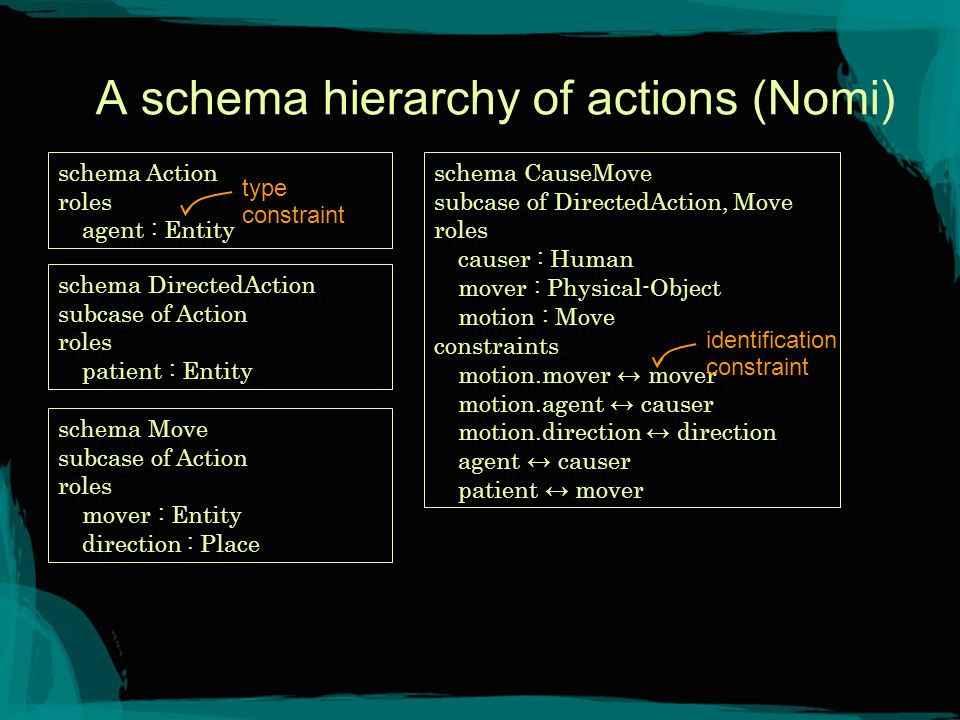 A schema hierarchy of actions (Nomi)

schema Action
roles
agent : Entity

type constraint

schema DirectedAction
subcase of Action
roles
patient : Entity

schema Move
subcase of Action
roles
mover : Entity
direction : Place

schema CauseMove
subcase of DirectedAction, Move
roles
causer : Human
mover : Physical-Object
motion : Move
constraints
motion.mover ↔ mover
motion.agent ↔ causer
motion.direction ↔ direction
agent ↔ causer
patient ↔ mover

identification constraint